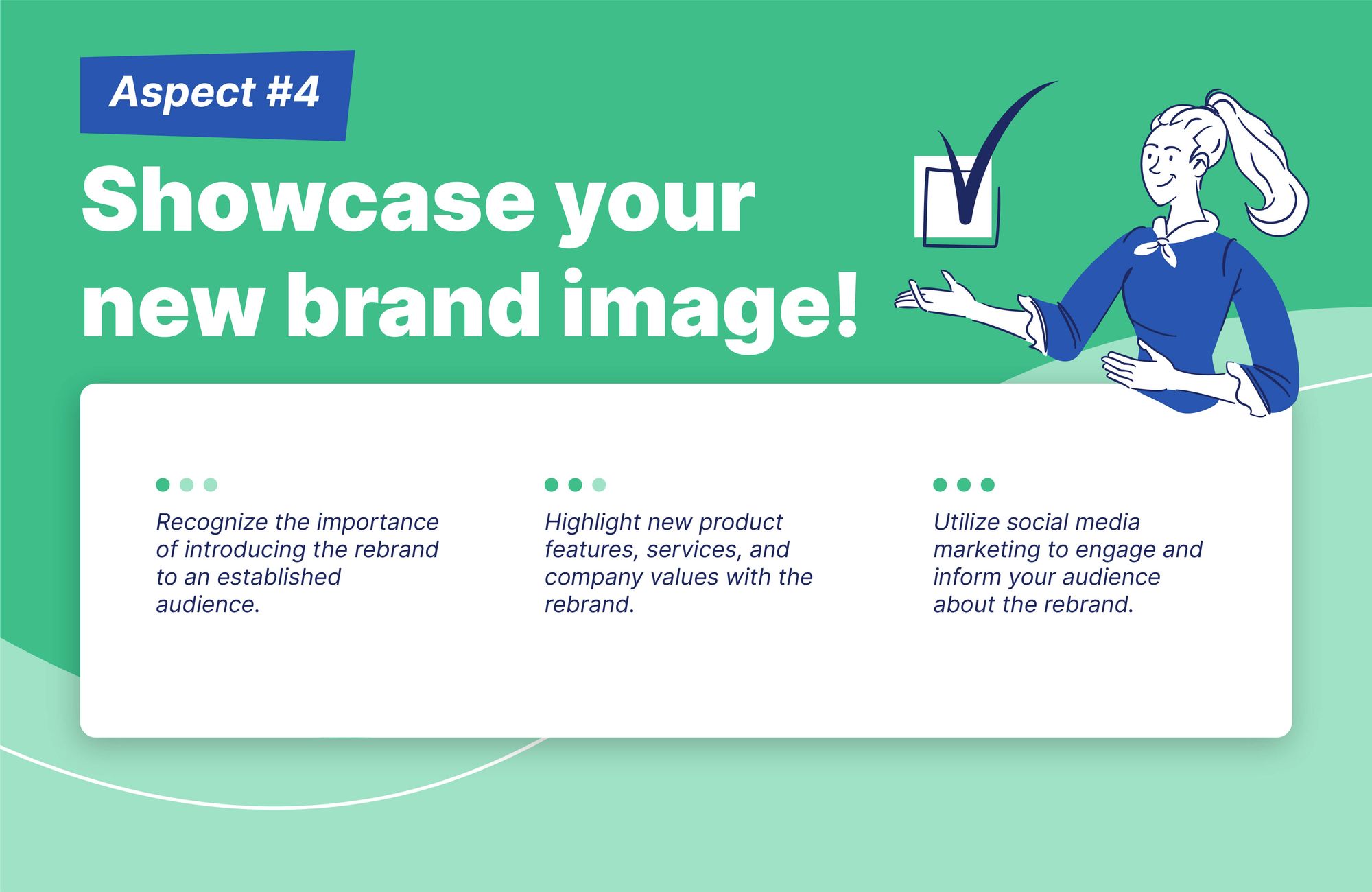 Aspect #4

Showcase your new brand image!

Recognize the importance of introducing the rebrand to an established audience.

Highlight new product features, services, and company values with the rebrand.

Utilize social media marketing to engage and inform your audience about the rebrand.